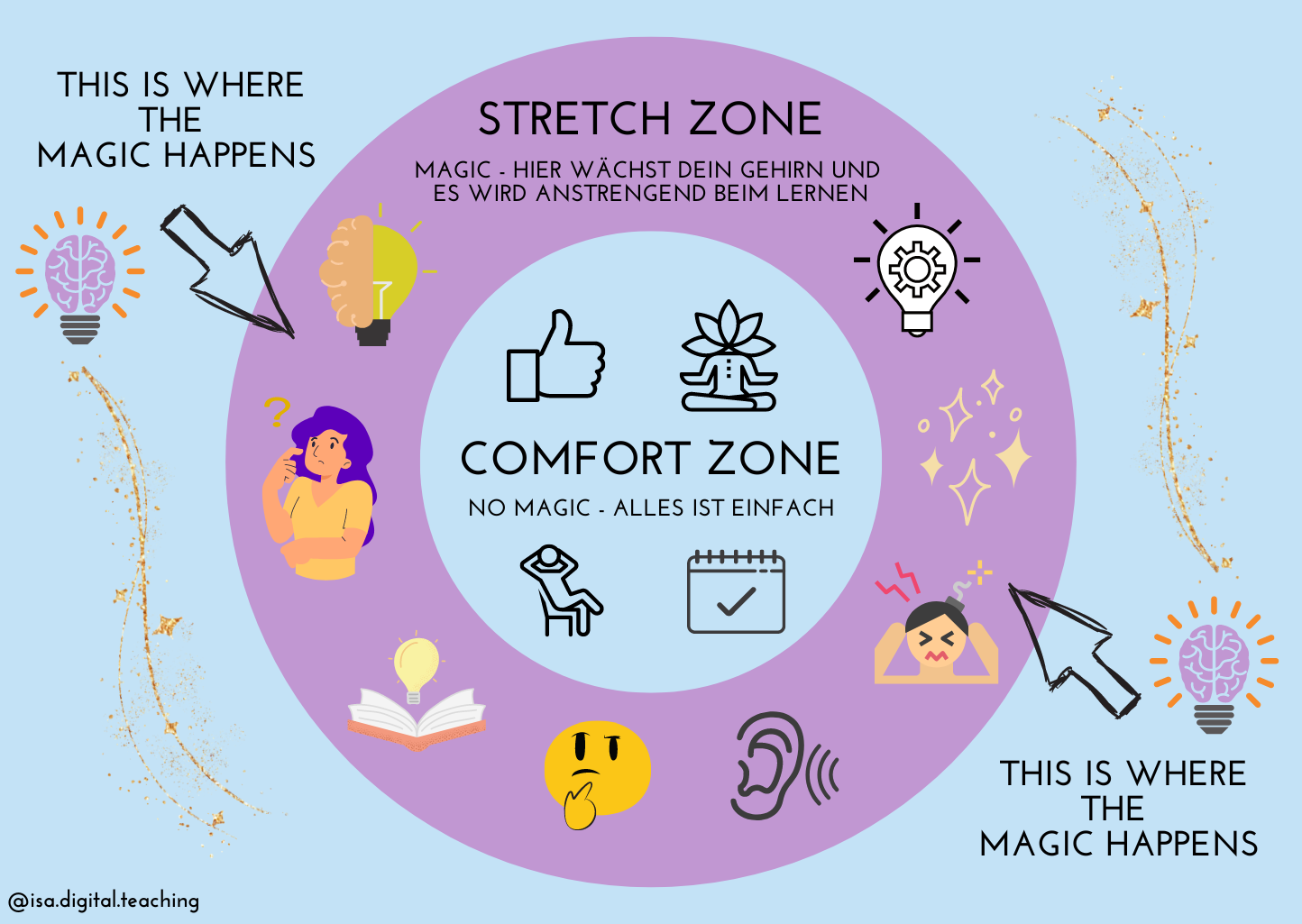 THIS IS WHERE THE MAGIC HAPPENS

STRETCH ZONE

MAGIC - HIER WÄCHST DEIN GEHIRN UND ES WIRD ANSTRENGEND BEIM LERNEN

COMFORT ZONE

NO MAGIC - ALLES IST EINFACH

THIS IS WHERE THE MAGIC HAPPENS

@isa.digital.teaching